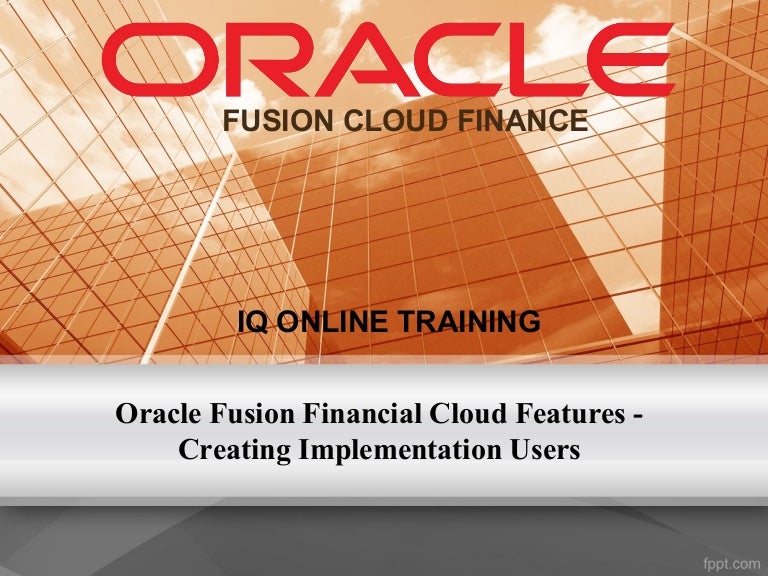 ORACLE
FUSION CLOUD FINANCE

IQ ONLINE TRAINING

Oracle Fusion Financial Cloud Features - Creating Implementation Users

fppt.com